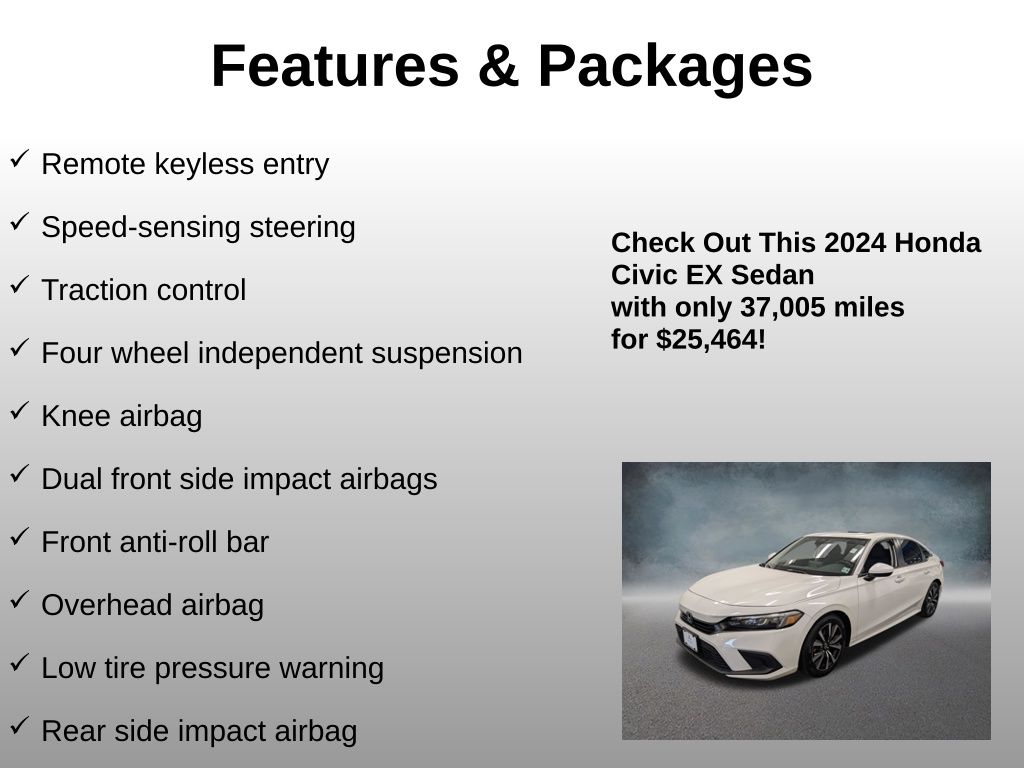 Features & Packages

✓ Remote keyless entry

✓ Speed-sensing steering

✓ Traction control

✓ Four wheel independent suspension

✓ Knee airbag

✓ Dual front side impact airbags

✓ Front anti-roll bar

✓ Overhead airbag

✓ Low tire pressure warning

✓ Rear side impact airbag

Check Out This 2024 Honda Civic EX Sedan
with only 37,005 miles
for $25,464!